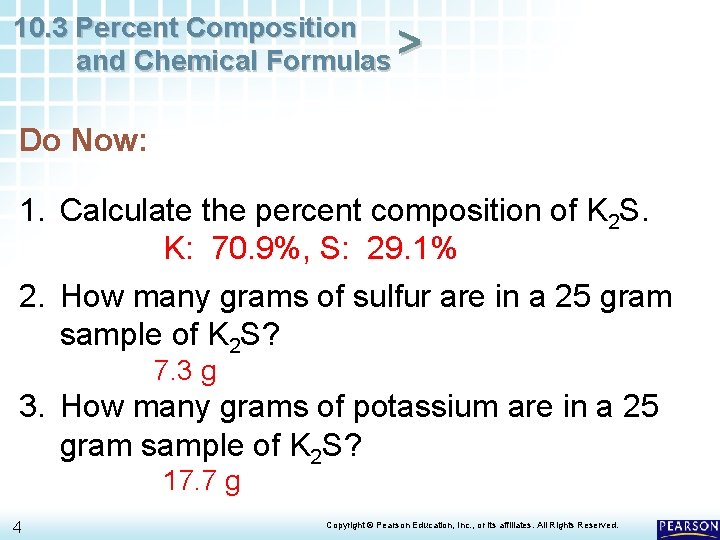 10.3 Percent Composition and Chemical Formulas >

Do Now:

1. Calculate the percent composition of $K_2S$.
K: 70.9%, S: 29.1%

2. How many grams of sulfur are in a 25 gram sample of $K_2S$?
7.3 g

3. How many grams of potassium are in a 25 gram sample of $K_2S$?
17.7 g

4

Copyright © Pearson Education, Inc., or its affiliates. All Rights Reserved.

PEARSON